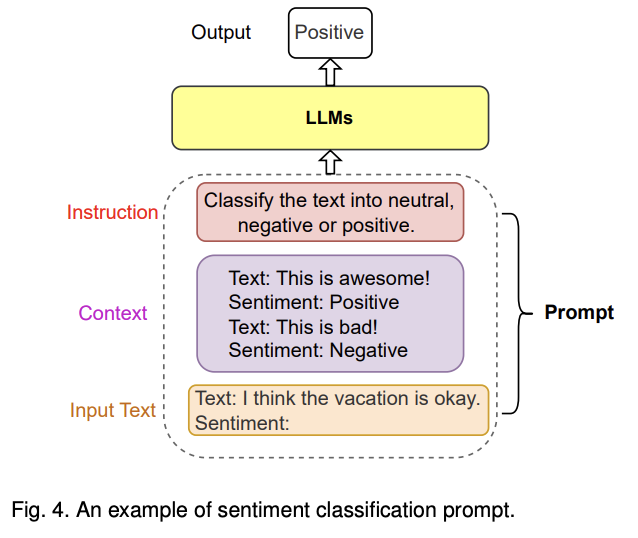 Output
Positive

LLMs

Instruction
Classify the text into neutral, negative or positive.

Context
Text: This is awesome!
Sentiment: Positive
Text: This is bad!
Sentiment: Negative

Input Text
Text: I think the vacation is okay.
Sentiment:

Prompt

Fig. 4. An example of sentiment classification prompt.